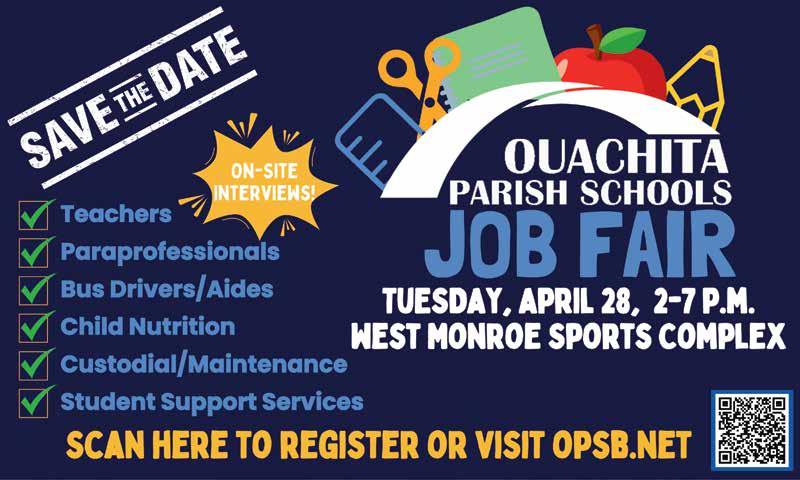 SAVE THE DATE

ON-SITE INTERVIEWS!

Teachers
Paraprofessionals
Bus Drivers/Aides
Child Nutrition
Custodial/Maintenance
Student Support Services

OUACHITA PARISH SCHOOLS
JOB FAIR

TUESDAY, APRIL 28, 2-7 P.M.
WEST MONROE SPORTS COMPLEX

SCAN HERE TO REGISTER OR VISIT OPSB.NET